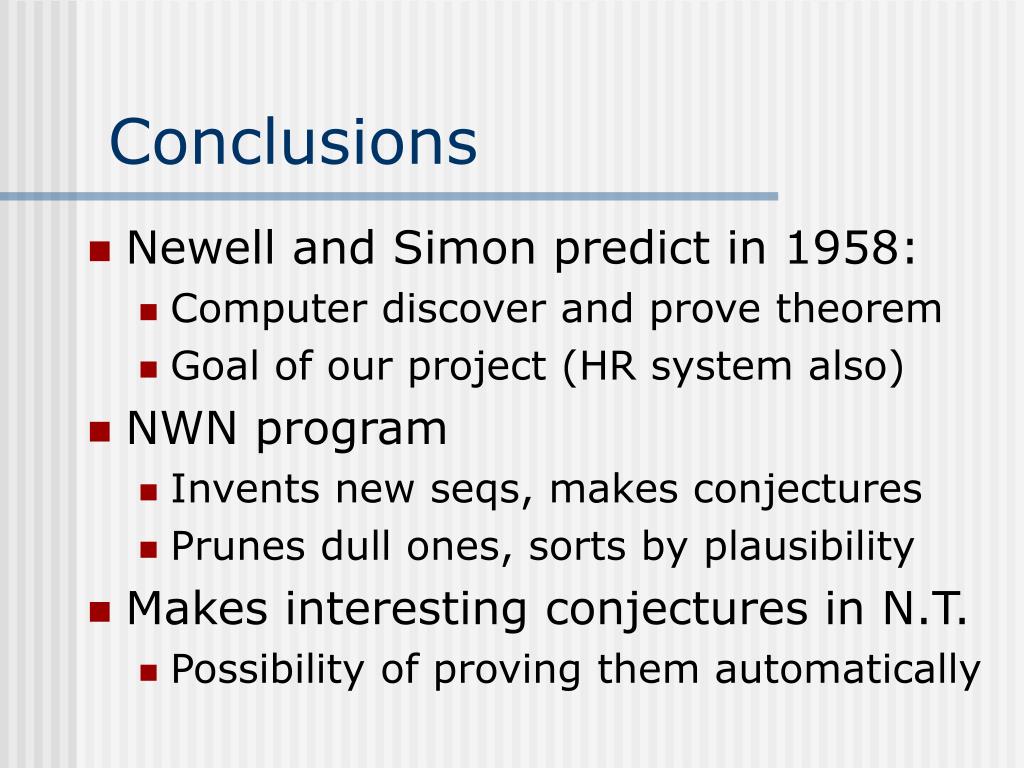 Conclusions

- Newell and Simon predict in 1958:
  - Computer discover and prove theorem
  - Goal of our project (HR system also)
- NWN program
  - Invents new seqs, makes conjectures
  - Prunes dull ones, sorts by plausibility
- Makes interesting conjectures in N.T.
  - Possibility of proving them automatically